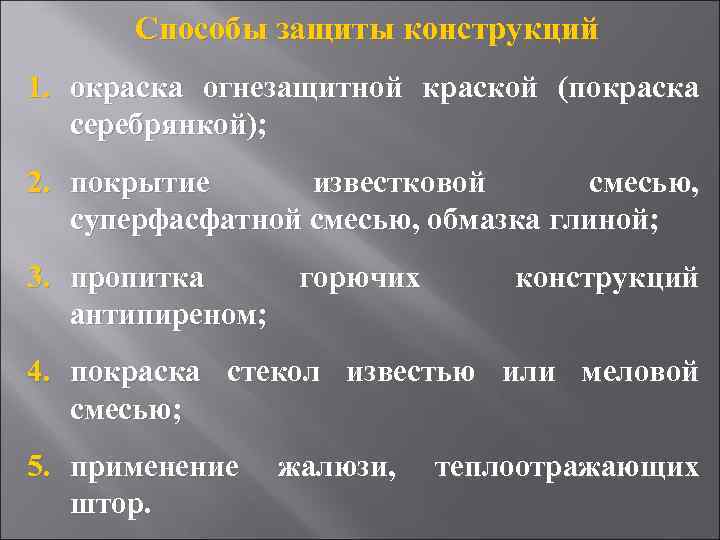 Способы защиты конструкций

1. окраска огнезащитной краской (покраска серебрянкой);

2. покрытие известковой смесью, суперфасфатной смесью, обмазка глиной;

3. пропитка горючих конструкций антипиреном;

4. покраска стекол известью или меловой смесью;

5. применение жалюзи, теплоотражающих штор.